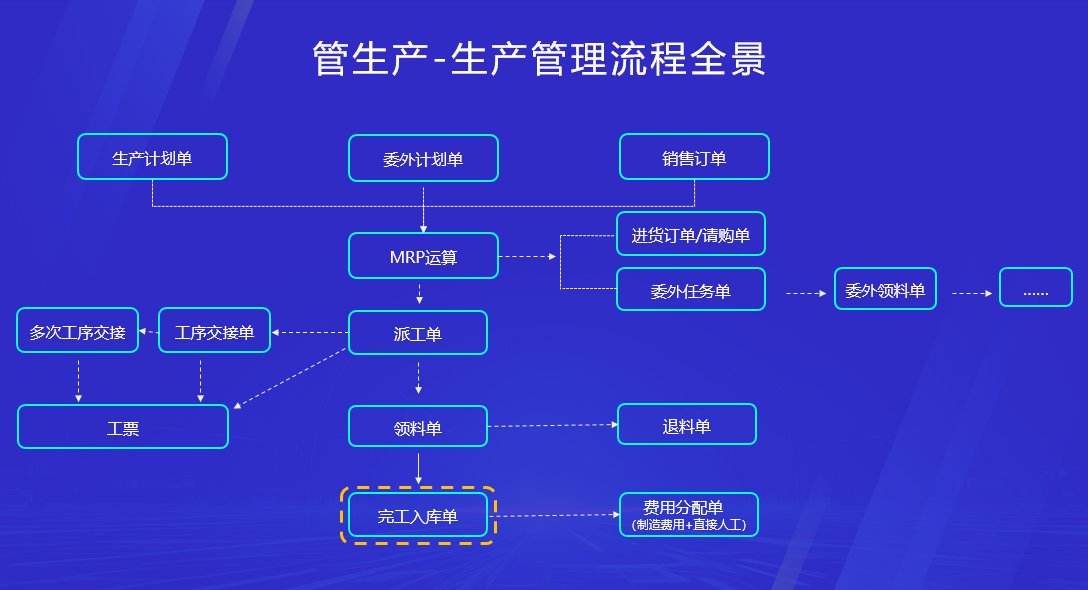 管生产-生产管理流程全景

生产计划单

委外计划单

销售订单

MRP运算

进货订单/请购单

委外任务单

委外领料单

......

多次工序交接

工序交接单

派工单

工票

领料单

退料单

完工入库单

费用分配单
(制造费用+直接人工)